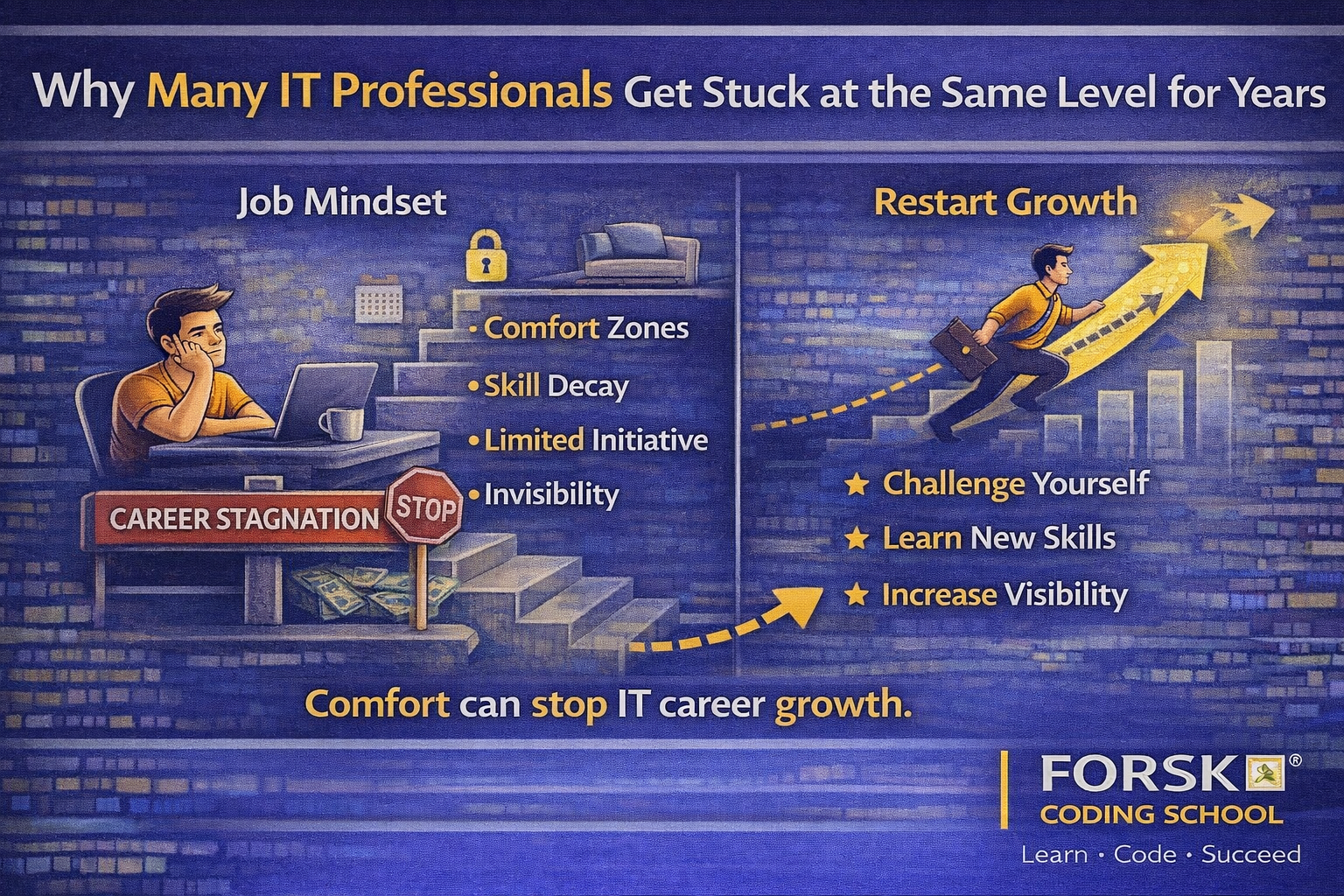 Why Many IT Professionals Get Stuck at the Same Level for Years

Job Mindset

• Comfort Zones
• Skill Decay
• Limited Initiative
• Invisibility

CAREER STAGNATION

STOP

Restart Growth

★ Challenge Yourself
★ Learn New Skills
★ Increase Visibility

Comfort can stop IT career growth.

FORSK®
CODING SCHOOL
Learn • Code • Succeed